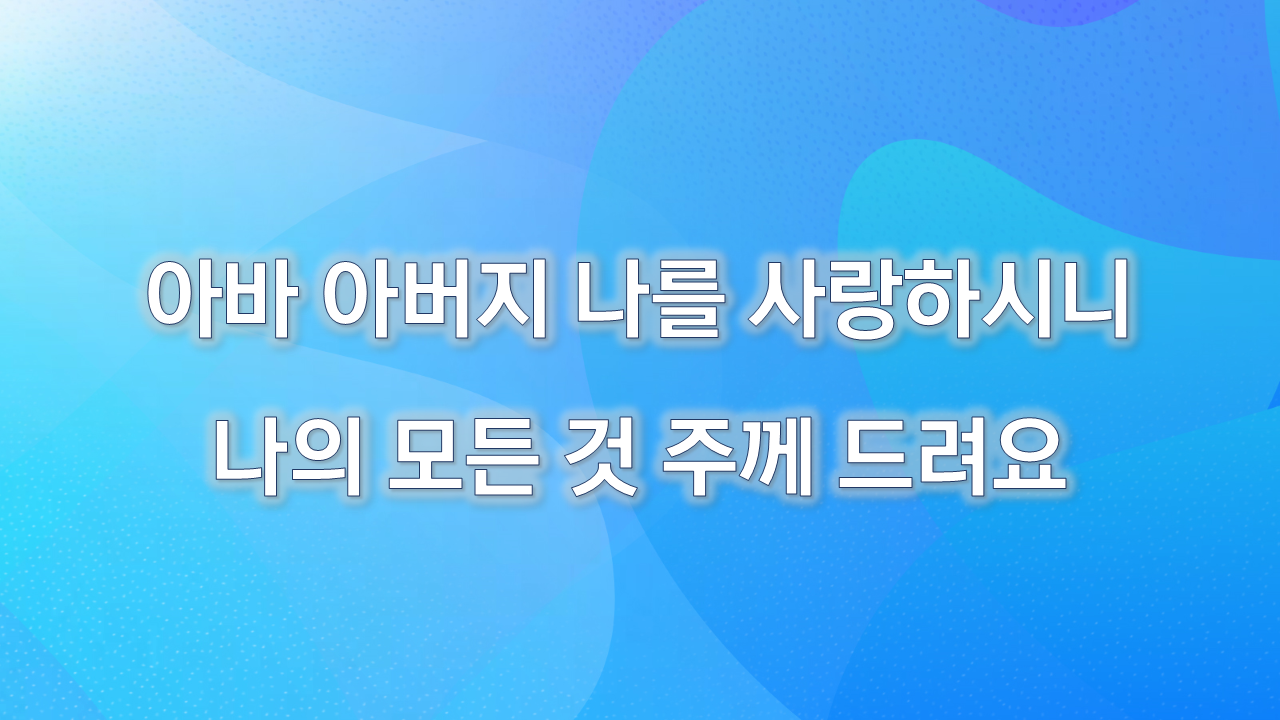 아바 아버지 나를 사랑하시니
나의 모든 것 주께 드려요